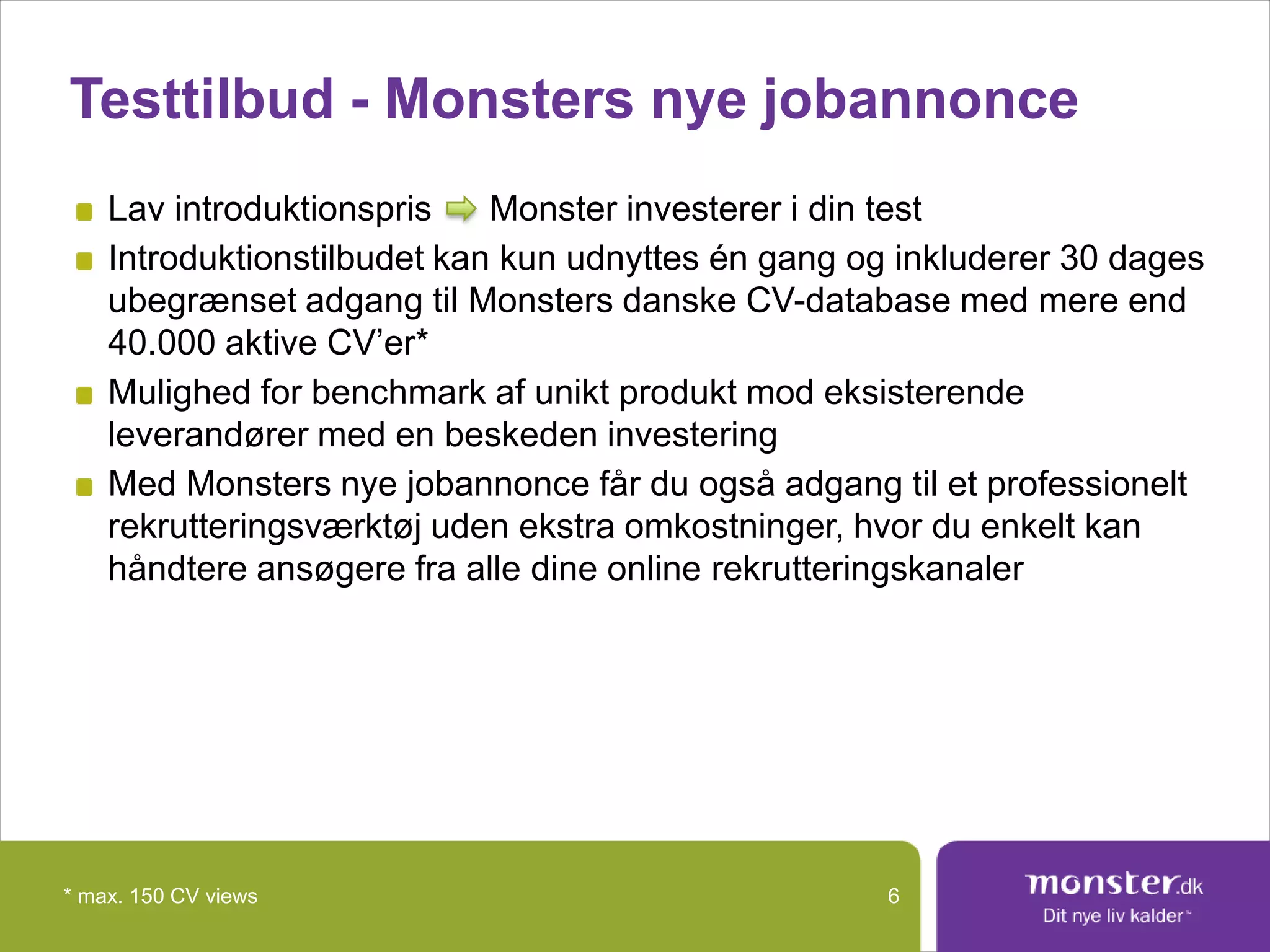 Testtilbud - Monsters nye jobannonce

Lav introduktionspris ⇨ Monster investerer i din test

Introduktionstilbudet kan kun udnyttes én gang og inkluderer 30 dages ubegrænset adgang til Monsters danske CV-database med mere end 40.000 aktive CV'er*

Mulighed for benchmark af unikt produkt mod eksisterende leverandører med en beskeden investering

Med Monsters nye jobannonce får du også adgang til et professionelt rekrutteringsværktøj uden ekstra omkostninger, hvor du enkelt kan håndtere ansøgere fra alle dine online rekrutteringskanaler

* max. 150 CV views

6

monster.dk
Dit nye liv kalder™